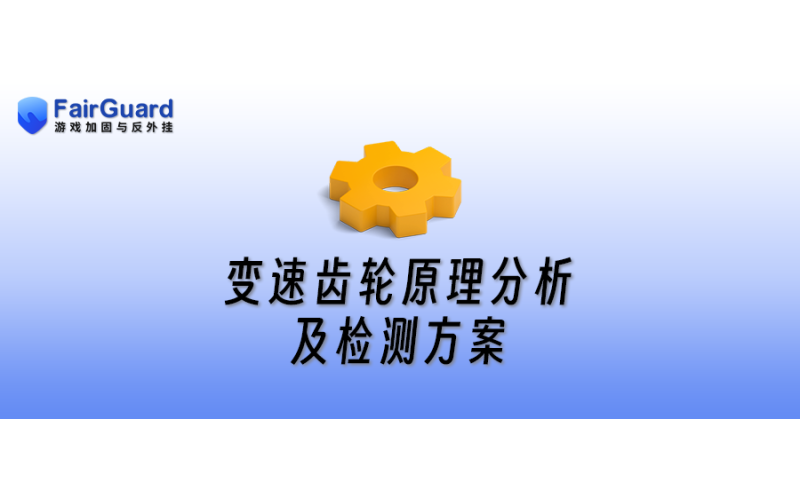 FairGuard
游戏加固与反外挂

变速齿轮原理分析
及检测方案